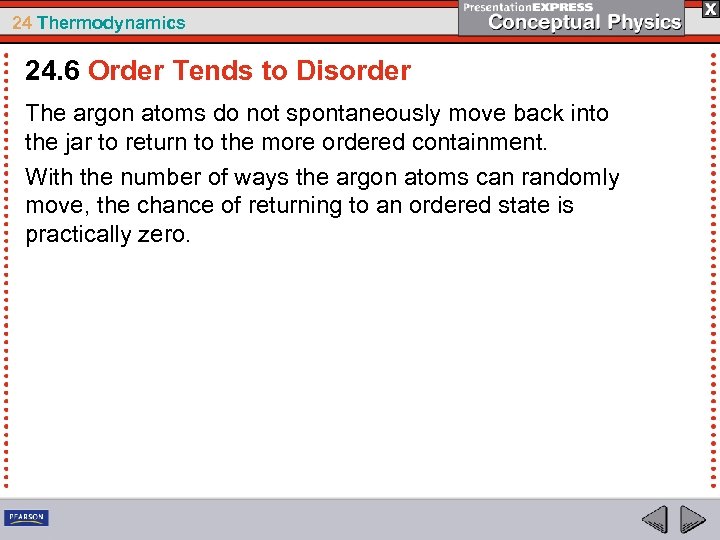 24 Thermodynamics

PresentationEXPRESS
Conceptual Physics

X

24.6 Order Tends to Disorder

The argon atoms do not spontaneously move back into the jar to return to the more ordered containment.

With the number of ways the argon atoms can randomly move, the chance of returning to an ordered state is practically zero.

PEARSON